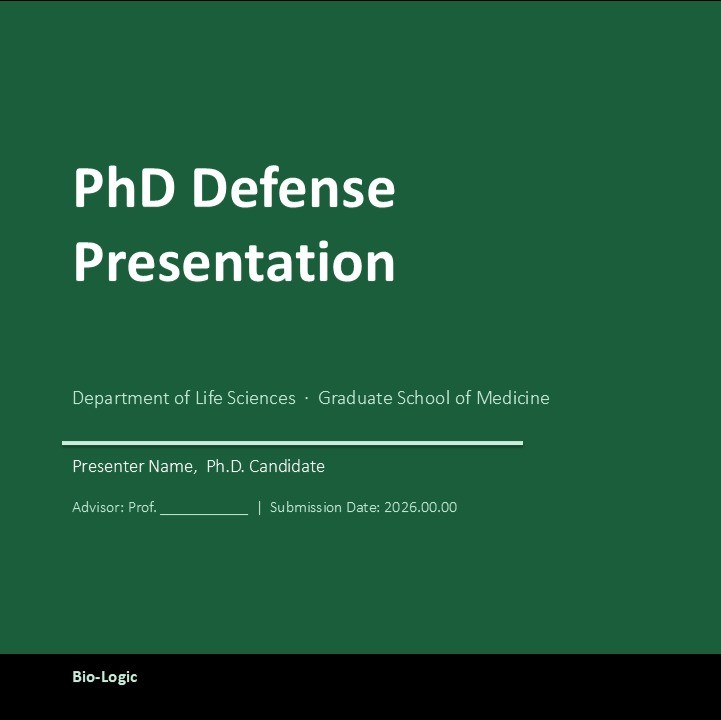 PhD Defense Presentation

Department of Life Sciences · Graduate School of Medicine

Presenter Name, Ph.D. Candidate

Advisor: Prof. ____ | Submission Date: 2026.00.00

Bio-Logic